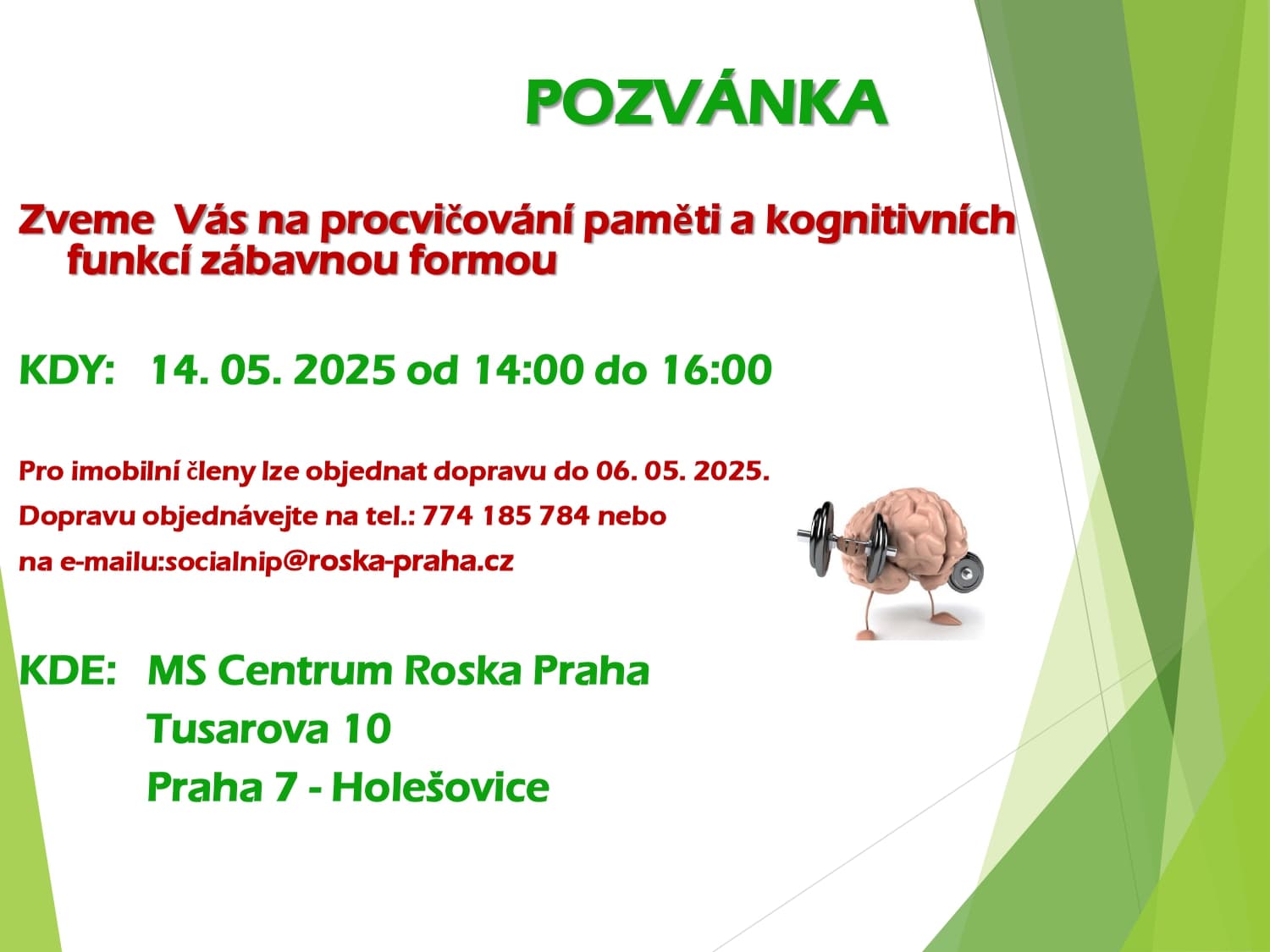 POZVÁNKA

Zveme Vás na procvičování paměti a kognitivních funkcí zábavnou formou

KDY: 14. 05. 2025 od 14:00 do 16:00

Pro imobilní členy lze objednat dopravu do 06. 05. 2025.

Dopravu objednávejte na tel.: 774 185 784 nebo

na e-mailu:socialnip@roska-praha.cz

KDE: MS Centrum Roska Praha

Tusarova 10

Praha 7 - Holešovice